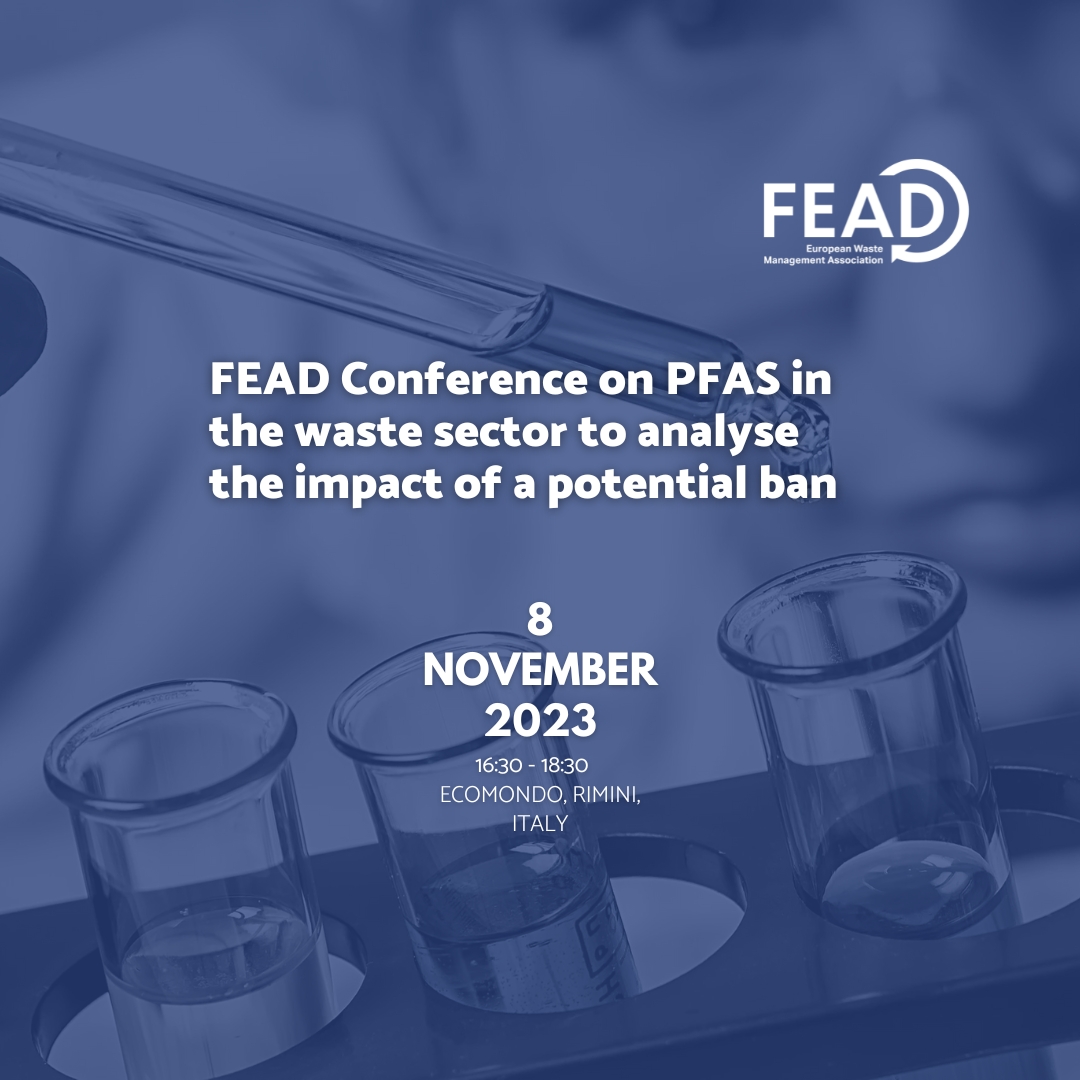 FEAD
European Waste Management Association

FEAD Conference on PFAS in the waste sector to analyse the impact of a potential ban

8
NOVEMBER
2023
16:30 - 18:30
ECOMONDO, RIMINI, ITALY